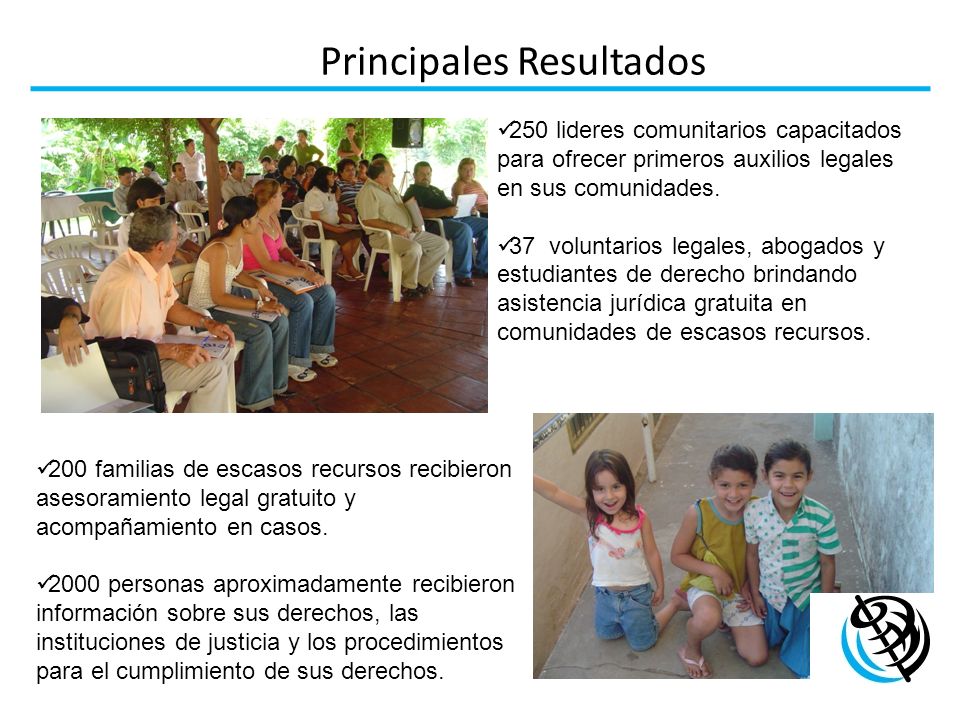 Principales Resultados

✓250 lideres comunitarios capacitados para ofrecer primeros auxilios legales en sus comunidades.

✓37 voluntarios legales, abogados y estudiantes de derecho brindando asistencia jurídica gratuita en comunidades de escasos recursos.

✓200 familias de escasos recursos recibieron asesoramiento legal gratuito y acompañamiento en casos.

✓2000 personas aproximadamente recibieron información sobre sus derechos, las instituciones de justicia y los procedimientos para el cumplimiento de sus derechos.